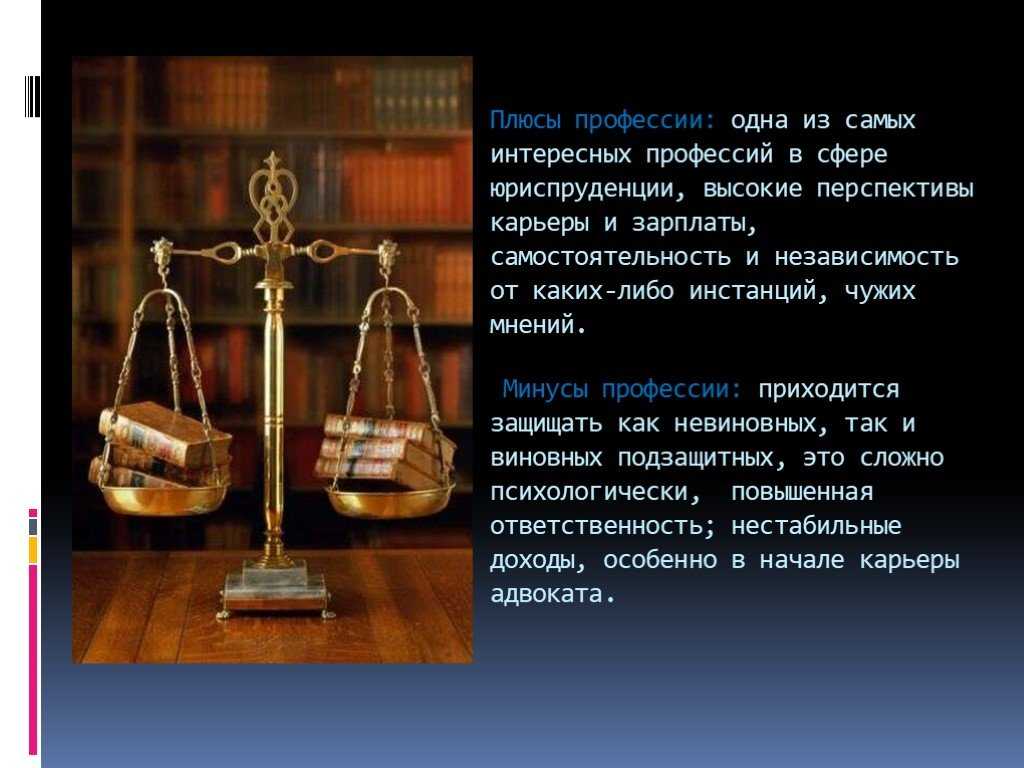 Плюсы профессии: одна из самых интересных профессий в сфере юриспруденции, высокие перспективы карьеры и зарплаты, самостоятельность и независимость от каких-либо инстанций, чужих мнений.

Минусы профессии: приходится защищать как невиновных, так и виновных подзащитных, это сложно психологически, повышенная ответственность; нестабильные доходы, особенно в начале карьеры адвоката.